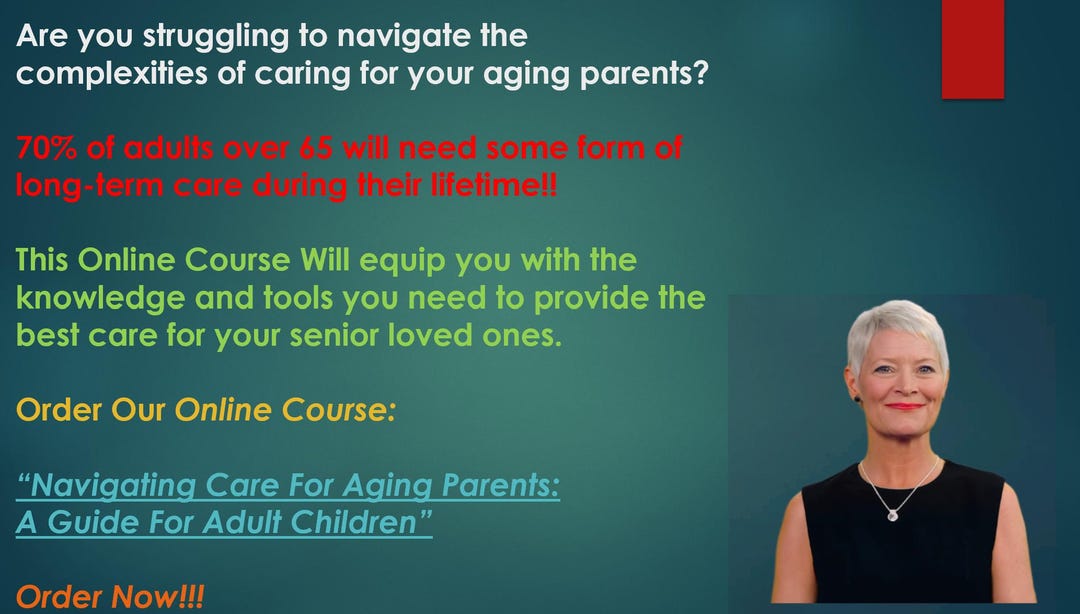 Are you struggling to navigate the complexities of caring for your aging parents?

70% of adults over 65 will need some form of long-term care during their lifetime!!

This Online Course Will equip you with the knowledge and tools you need to provide the best care for your senior loved ones.

Order Our Online Course:

"Navigating Care For Aging Parents: A Guide For Adult Children"

Order Now!!!